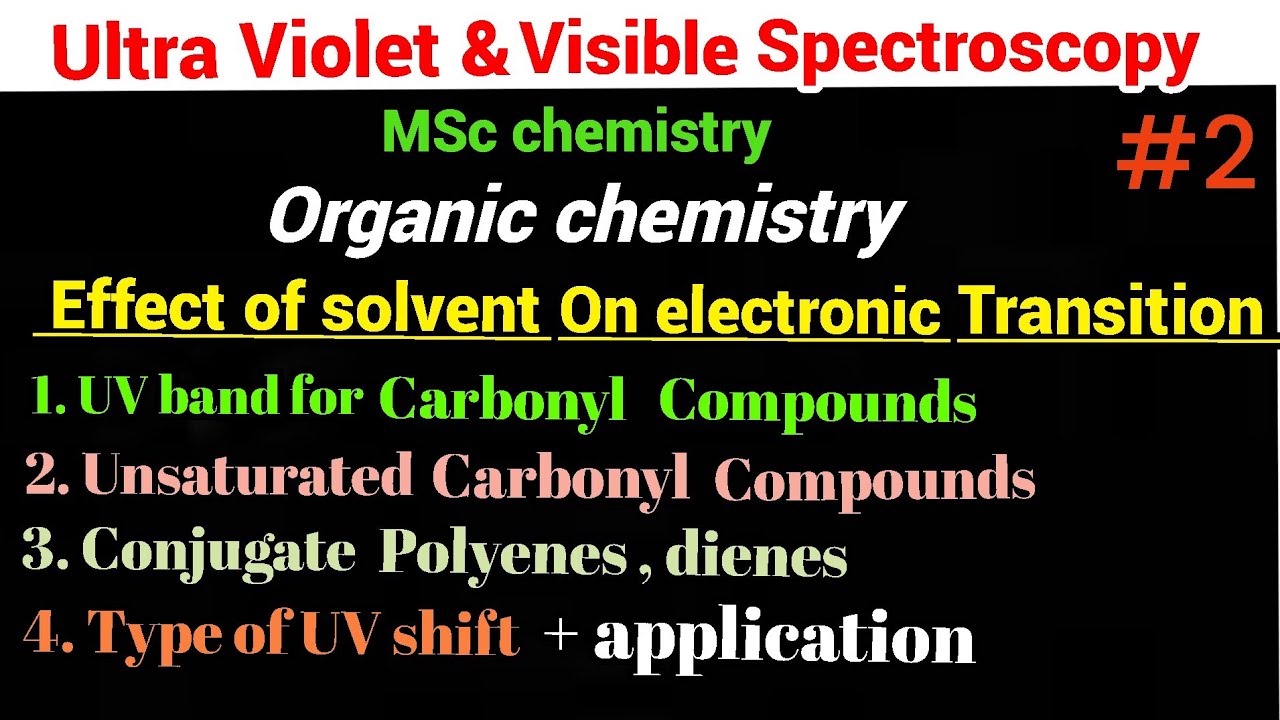 Ultra Violet & Visible Spectroscopy

MSc chemistry

#2

Organic chemistry

Effect of solvent On electronic Transition

1. UV band for Carbonyl Compounds

2. Unsaturated Carbonyl Compounds

3. Conjugate Polyenes , dienes

4. Type of UV shift + application